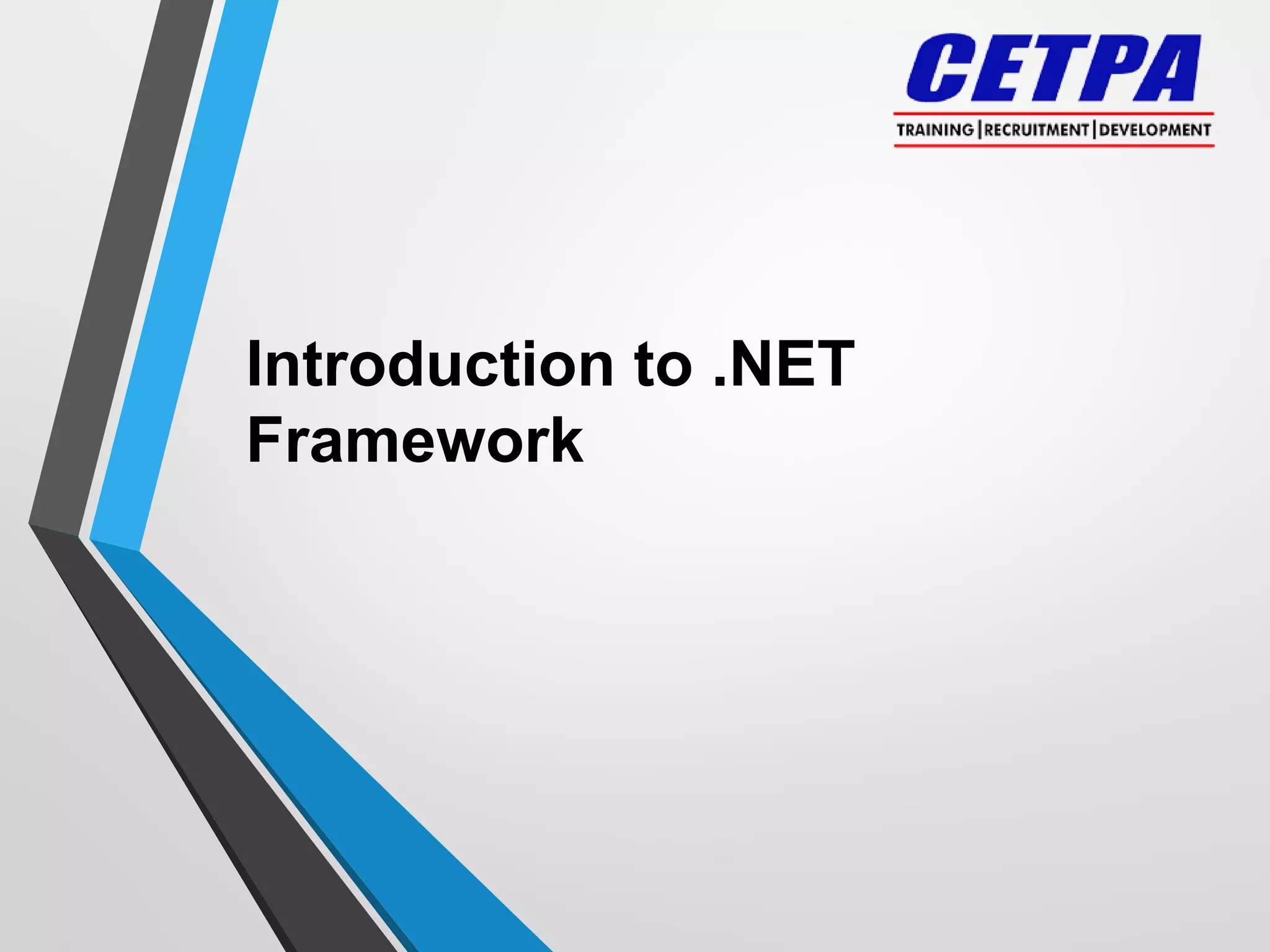 CETPA
TRAINING | RECRUITMENT | DEVELOPMENT

Introduction to .NET Framework